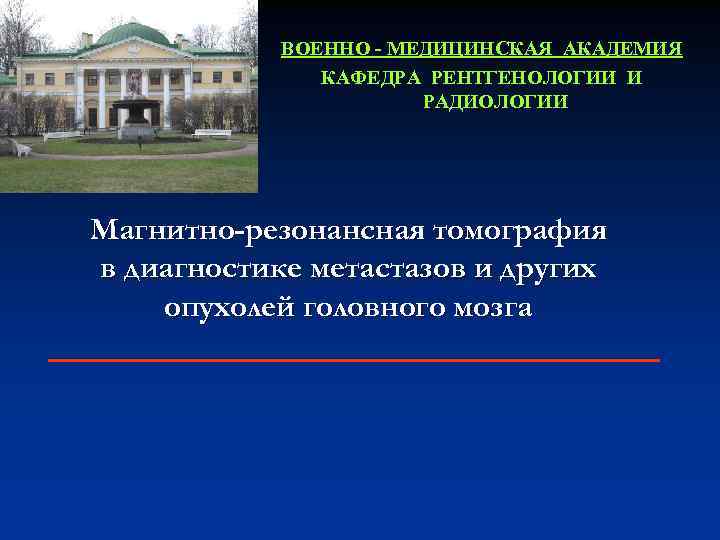 ВОЕННО - МЕДИЦИНСКАЯ АКАДЕМИЯ
КАФЕДРА РЕНТГЕНОЛОГИИ И РАДИОЛОГИИ

Магнитно-резонансная томография в диагностике метастазов и других опухолей головного мозга